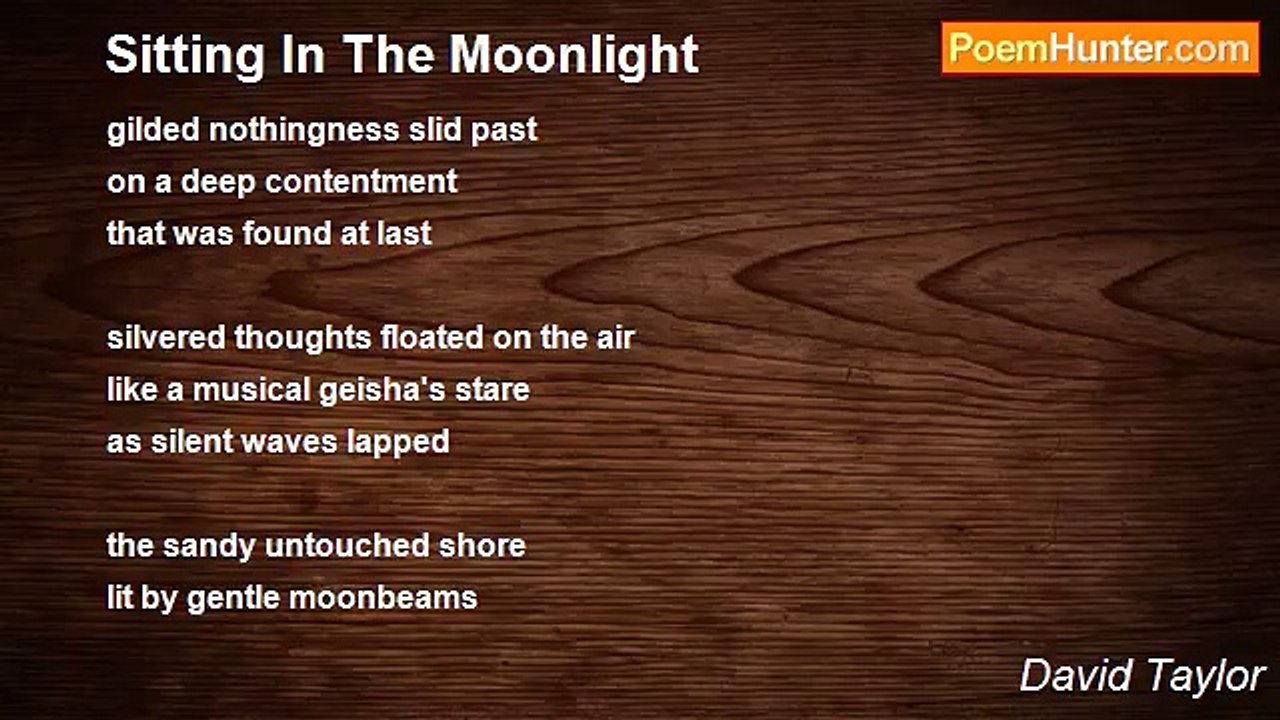 Sitting In The Moonlight

PoemHunter.com

gilded nothingness slid past
on a deep contentment
that was found at last

silvered thoughts floated on the air
like a musical geisha's stare
as silent waves lapped

the sandy untouched shore
lit by gentle moonbeams

David Taylor